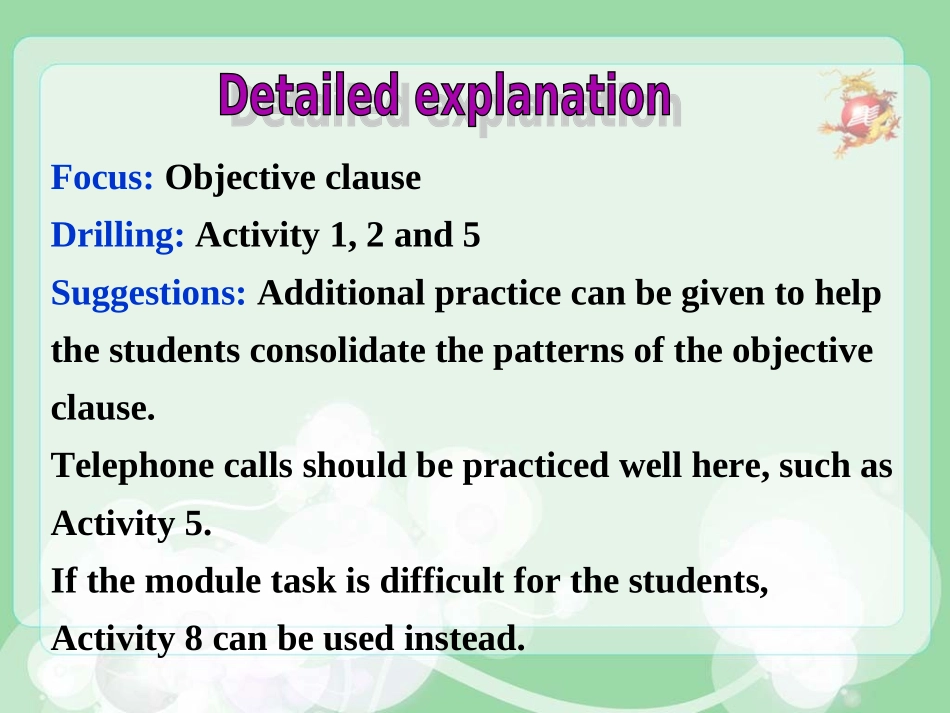 Detailed explanation

Focus: Objective clause

Drilling: Activity 1, 2 and 5

Suggestions: Additional practice can be given to help the students consolidate the patterns of the objective clause.

Telephone calls should be practiced well here, such as Activity 5.

If the module task is difficult for the students, Activity 8 can be used instead.